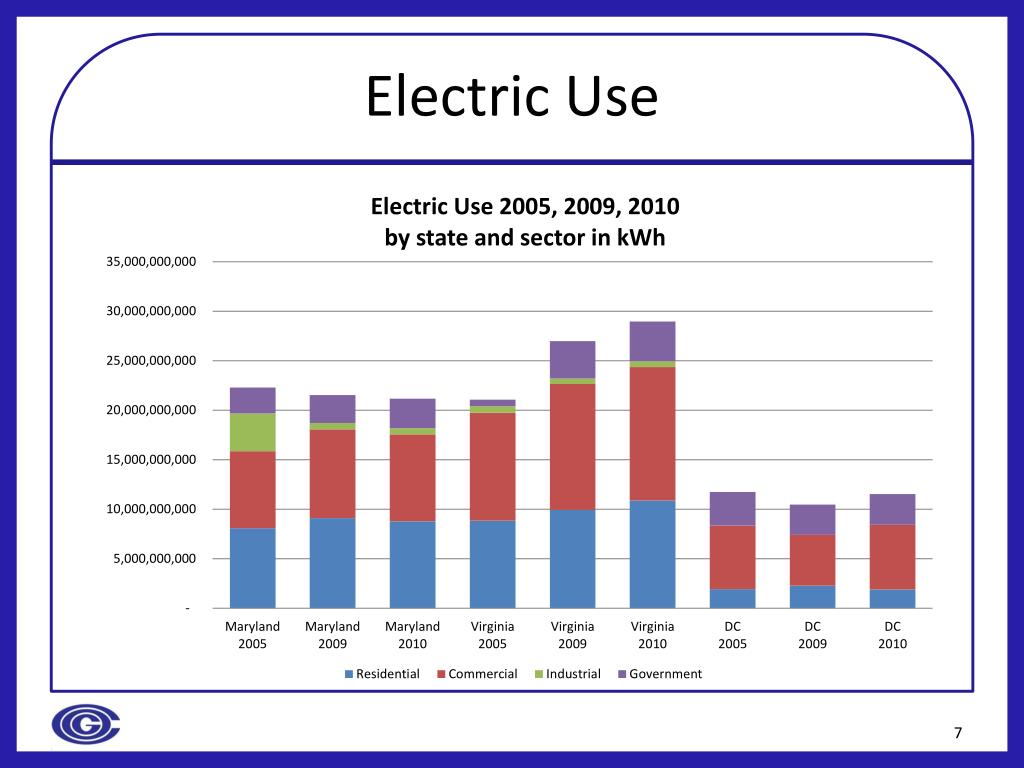 Electric Use

Electric Use 2005, 2009, 2010
by state and sector in kWh

35,000,000,000
30,000,000,000
25,000,000,000
20,000,000,000
15,000,000,000
10,000,000,000
5,000,000,000
-

Maryland 2005
Maryland 2009
Maryland 2010
Virginia 2005
Virginia 2009
Virginia 2010
DC 2005
DC 2009
DC 2010

Residential
Commercial
Industrial
Government

7